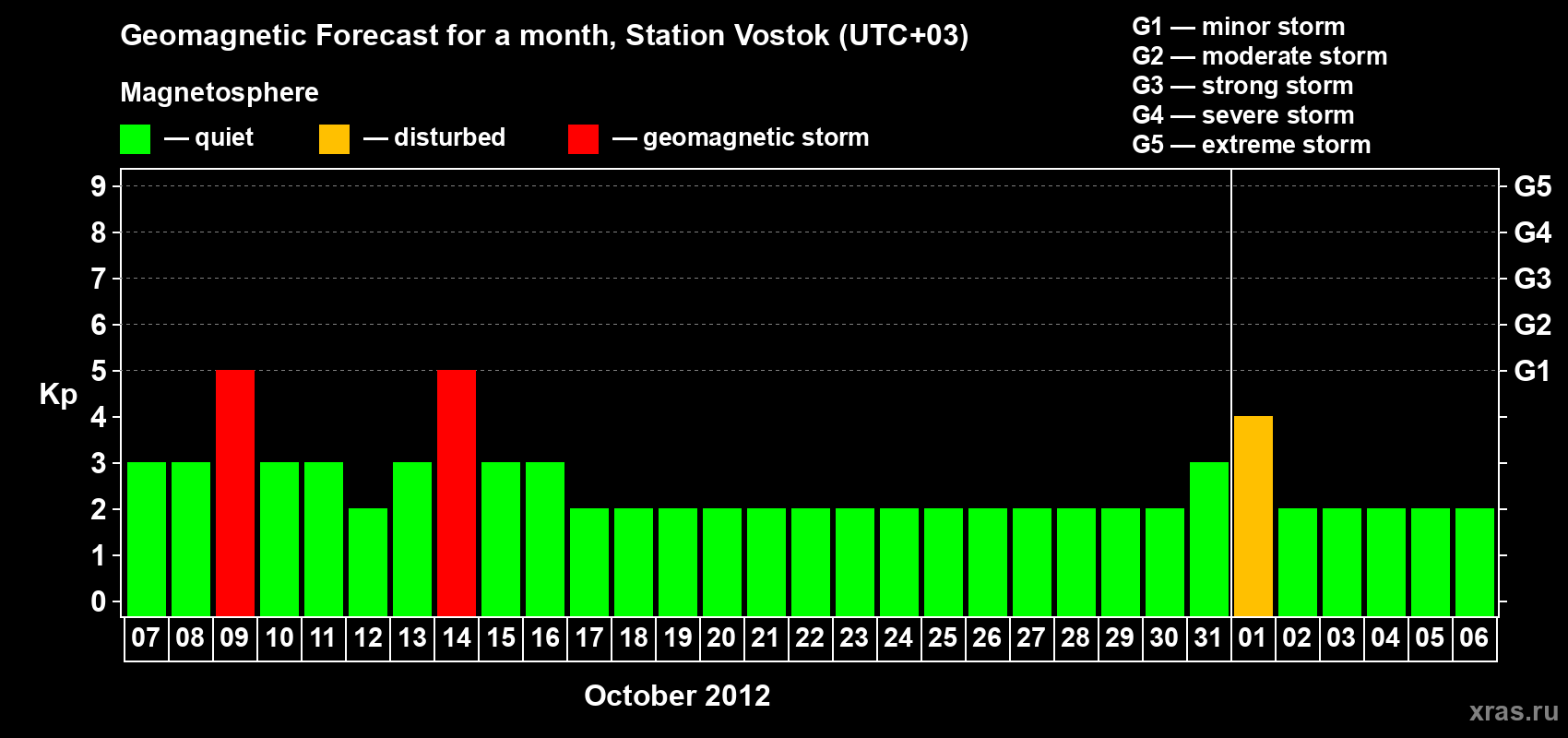 Geomagnetic Forecast for a month, Station Vostok (UTC+03)

Magnetosphere

— quiet — disturbed — geomagnetic storm

G1 — minor storm
G2 — moderate storm
G3 — strong storm
G4 — severe storm
G5 — extreme storm

Kp

9
8
7
6
5
4
3
2
1
0

G5
G4
G3
G2
G1

07 08 09 10 11 12 13 14 15 16 17 18 19 20 21 22 23 24 25 26 27 28 29 30 31 01 02 03 04 05 06

October 2012

xras.ru